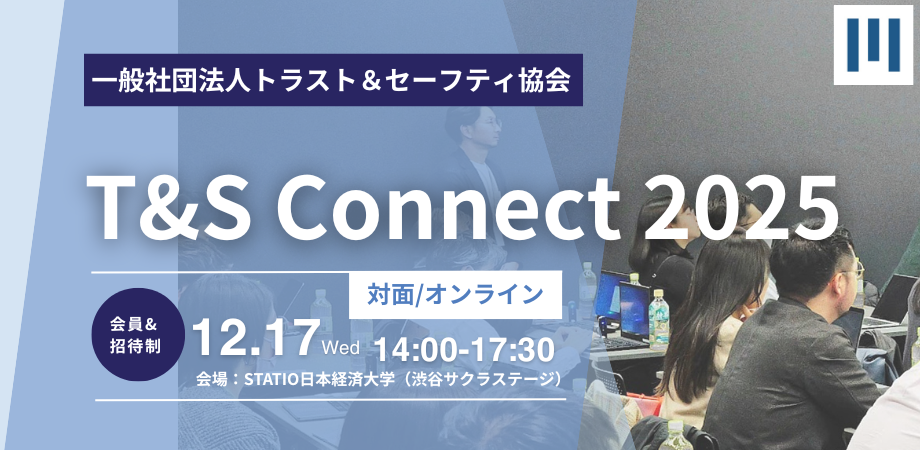 一般社団法人トラスト＆セーフティ協会

T&S Connect 2025

対面/オンライン

会員＆招待制

12.17 Wed 14:00-17:30

会場：STATIO日本経済大学（渋谷サクラステージ）